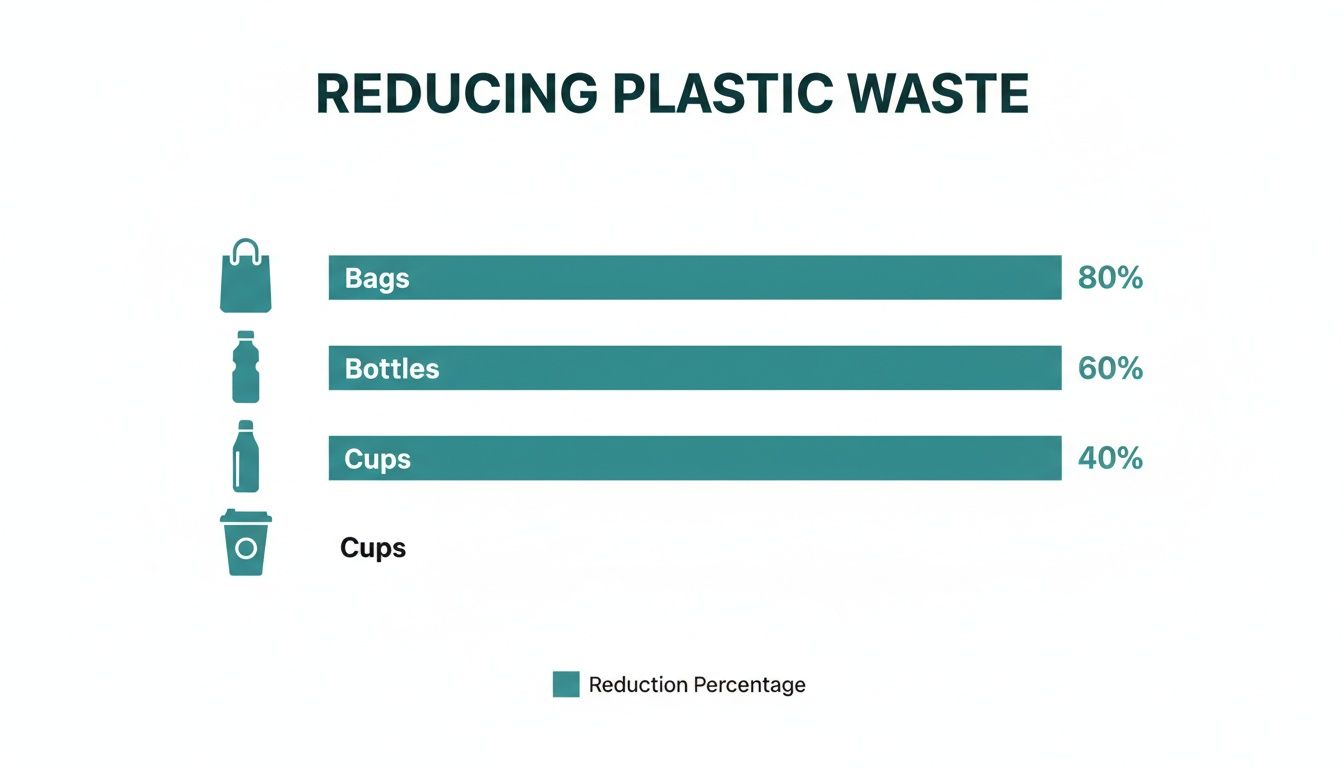 REDUCING PLASTIC WASTE

Bags 80%

Bottles 60%

Cups 40%

Cups

Reduction Percentage